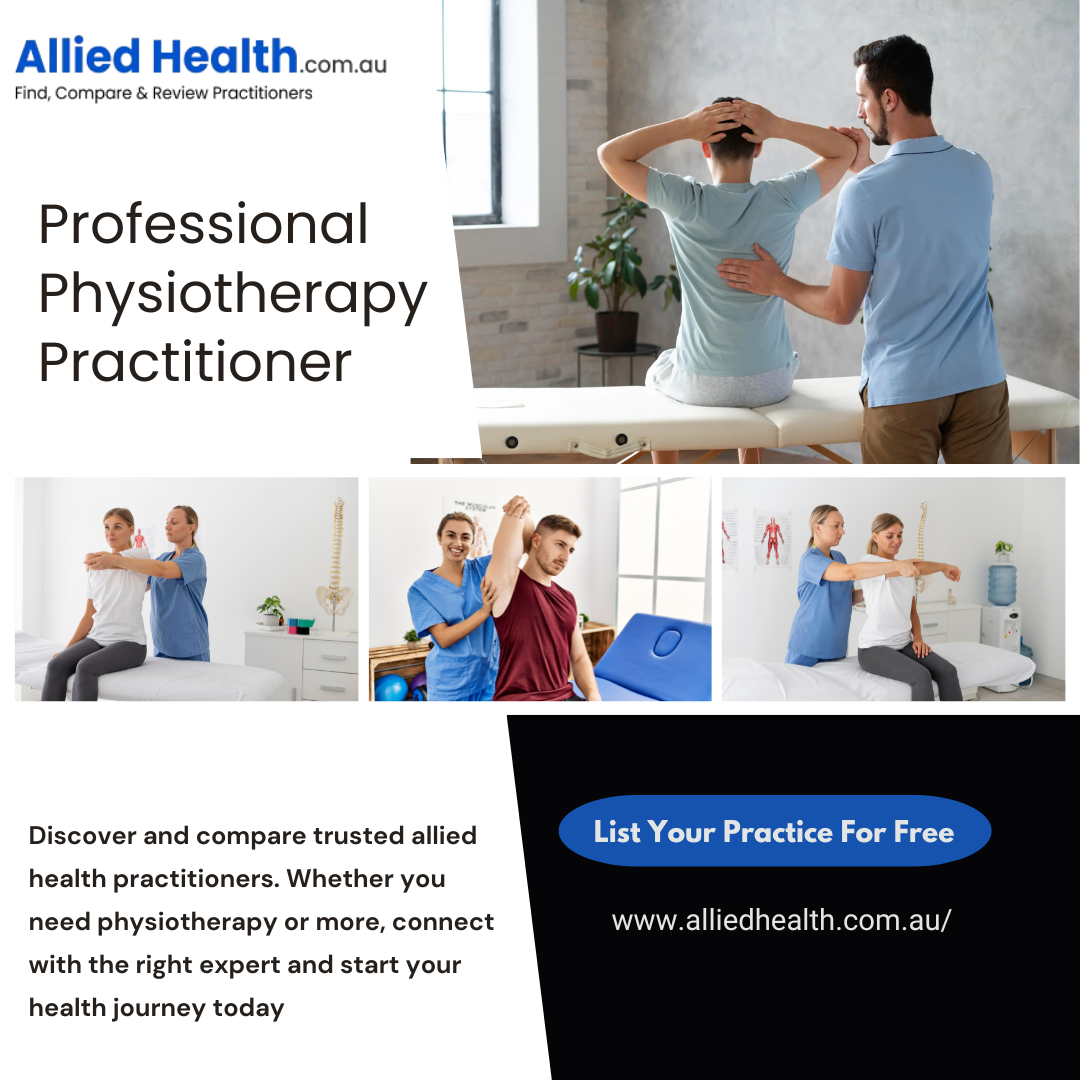 Allied Health.com.au
Find, Compare & Review Practitioners

Professional Physiotherapy Practitioner

Discover and compare trusted allied health practitioners. Whether you need physiotherapy or more, connect with the right expert and start your health journey today

List Your Practice For Free

www.alliedhealth.com.au/